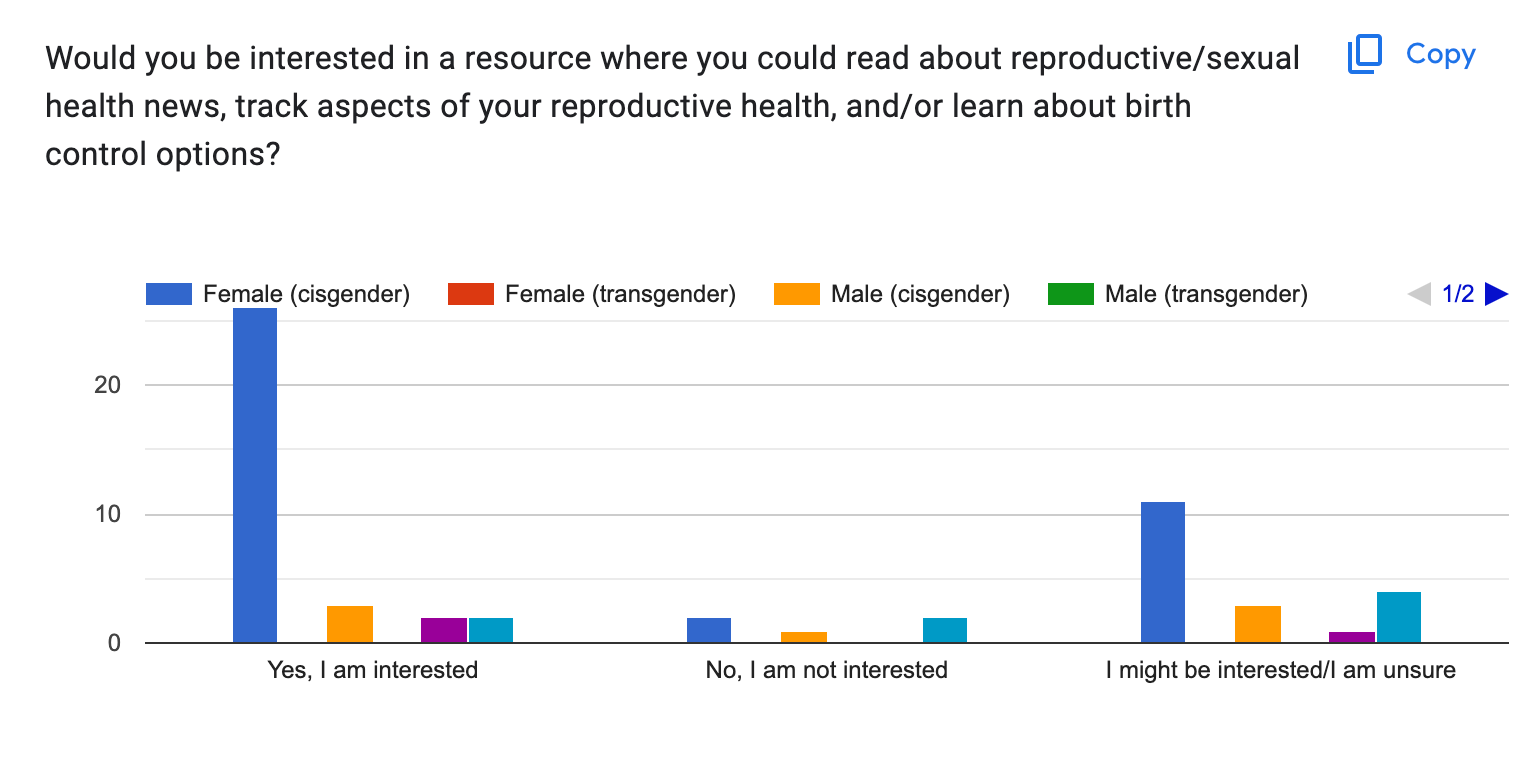 Would you be interested in a resource where you could read about reproductive/sexual health news, track aspects of your reproductive health, and/or learn about birth control options?

Copy

Female (cisgender)
Female (transgender)
Male (cisgender)
Male (transgender)
1/2

20
10
0

Yes, I am interested
No, I am not interested
I might be interested/I am unsure